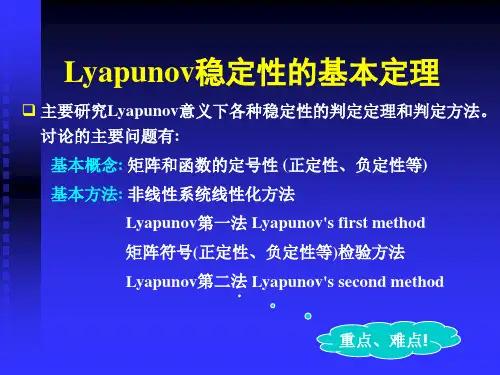 Lyapunov稳定性的基本定理

❑ 主要研究Lyapunov意义下各种稳定性的判定定理和判定方法。讨论的主要问题有:

基本概念: 矩阵和函数的定号性 (正定性、负定性等)

基本方法: 非线性系统线性化方法

Lyapunov第一法 Lyapunov's first method

矩阵符号(正定性、负定性等)检验方法

Lyapunov第二法 Lyapunov's second method

重点、难点!